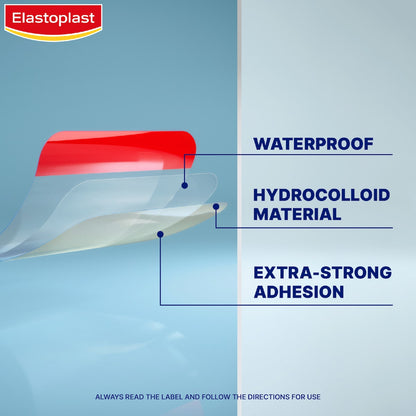 Elastoplast

WATERPROOF

HYDROCOLLOID MATERIAL

EXTRA-STRONG ADHESION

ALWAYS READ THE LABEL AND FOLLOW THE DIRECTIONS FOR USE